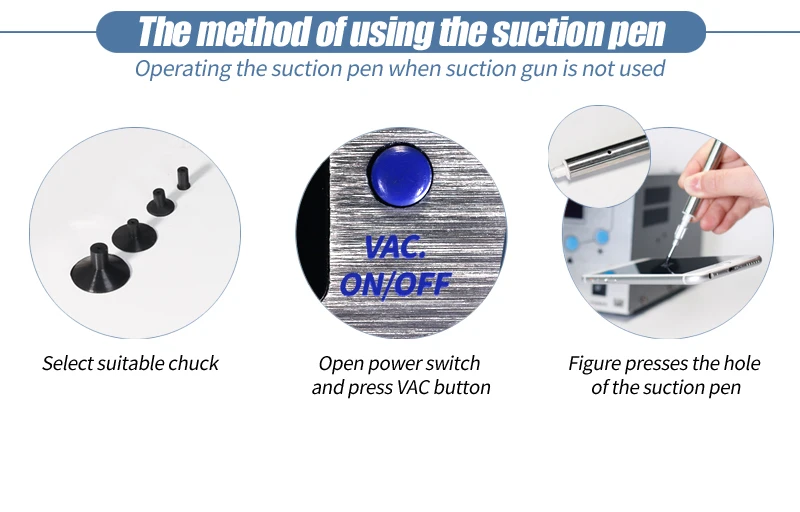 The method of using the suction pen

Operating the suction pen when suction gun is not used

VAC.
ON/OFF

Select suitable chuck

Open power switch and press VAC button

Figure presses the hole of the suction pen